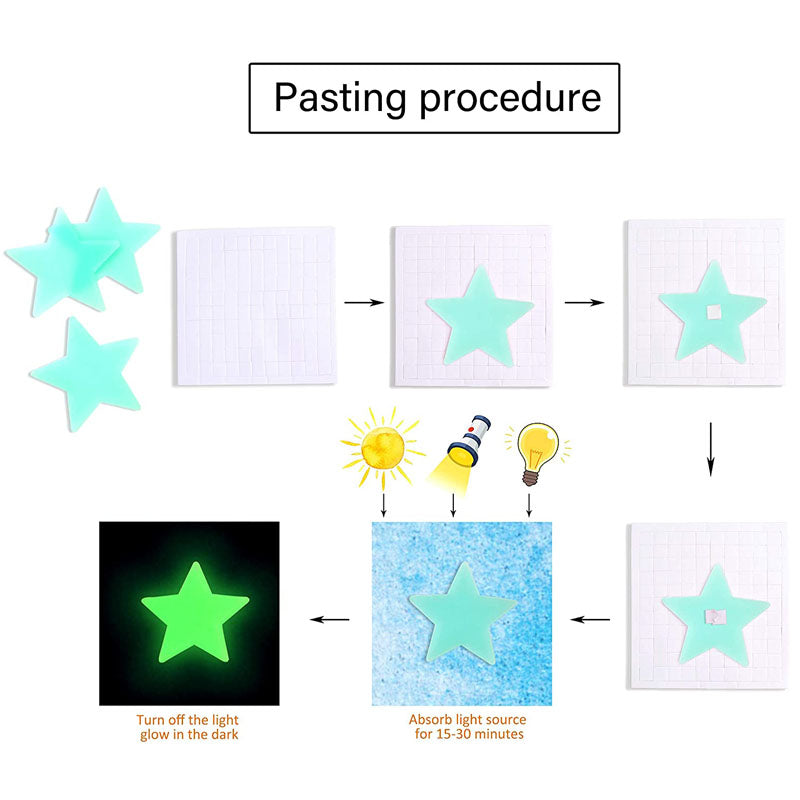 Pasting procedure

Turn off the light
glow in the dark

Absorb light source
for 15-30 minutes